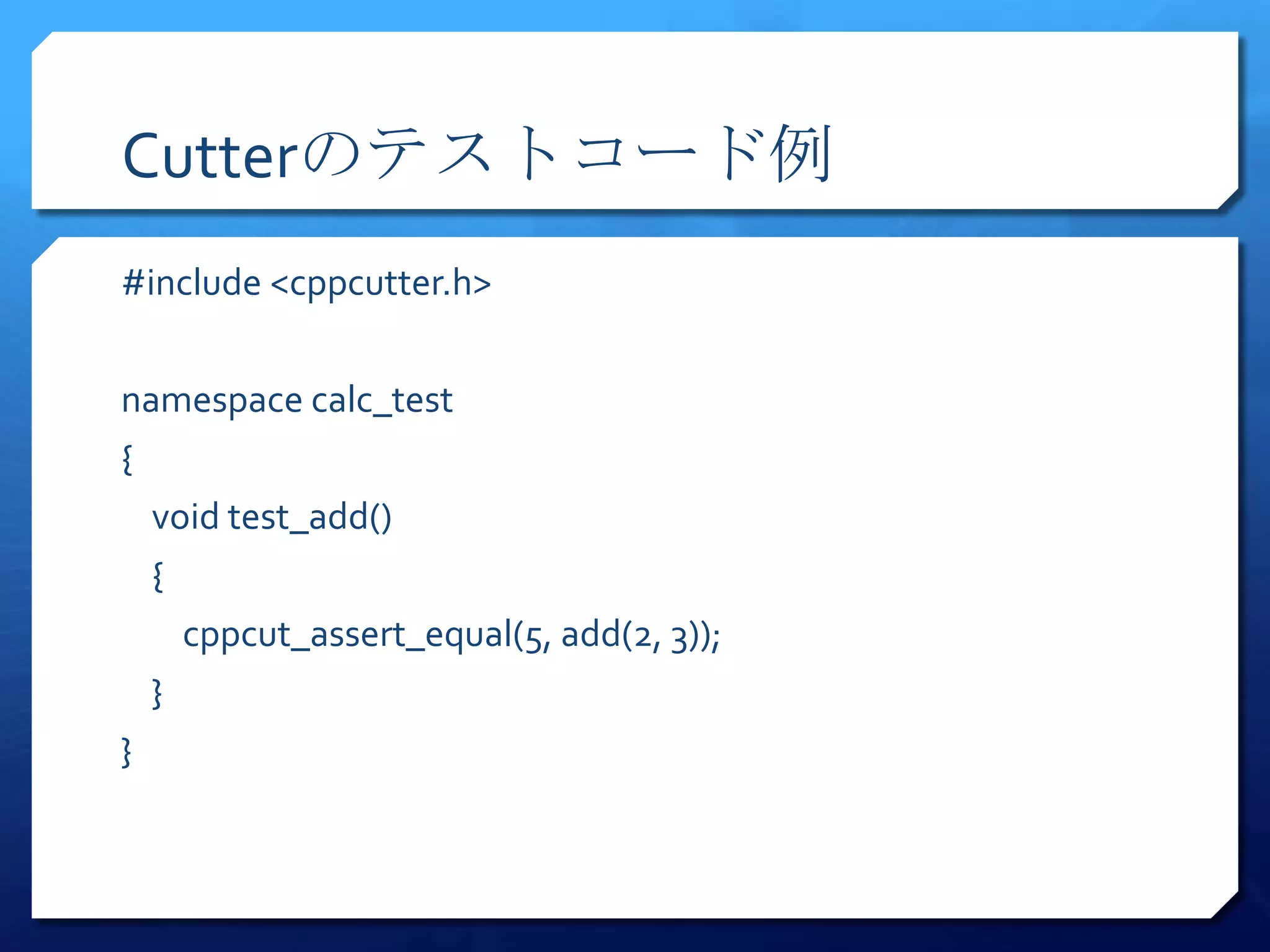 Cutterのテストコード例

#include <cppcutter.h>

namespace calc_test
{
  void test_add()
  {
    cppcut_assert_equal(5, add(2, 3));
  }
}